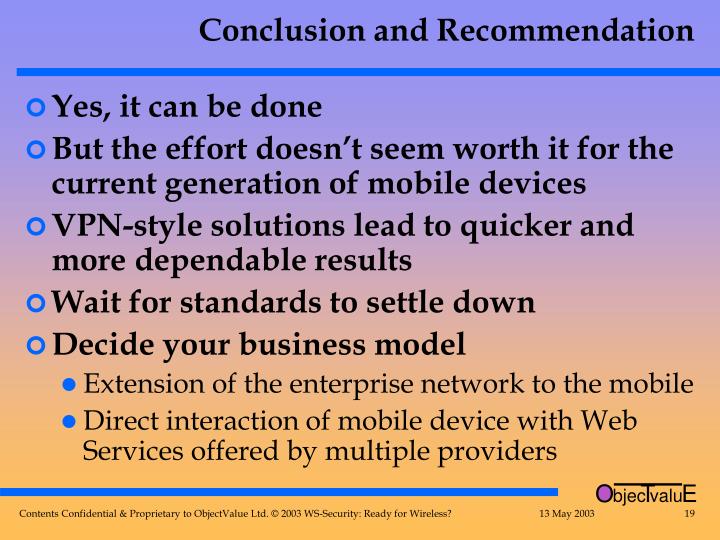 Conclusion and Recommendation

Yes, it can be done

But the effort doesn't seem worth it for the current generation of mobile devices

VPN-style solutions lead to quicker and more dependable results

Wait for standards to settle down

Decide your business model

Extension of the enterprise network to the mobile

Direct interaction of mobile device with Web Services offered by multiple providers

ObjecTvaluE

Contents Confidential & Proprietary to ObjectValue Ltd. © 2003 WS-Security: Ready for Wireless? 13 May 2003 19